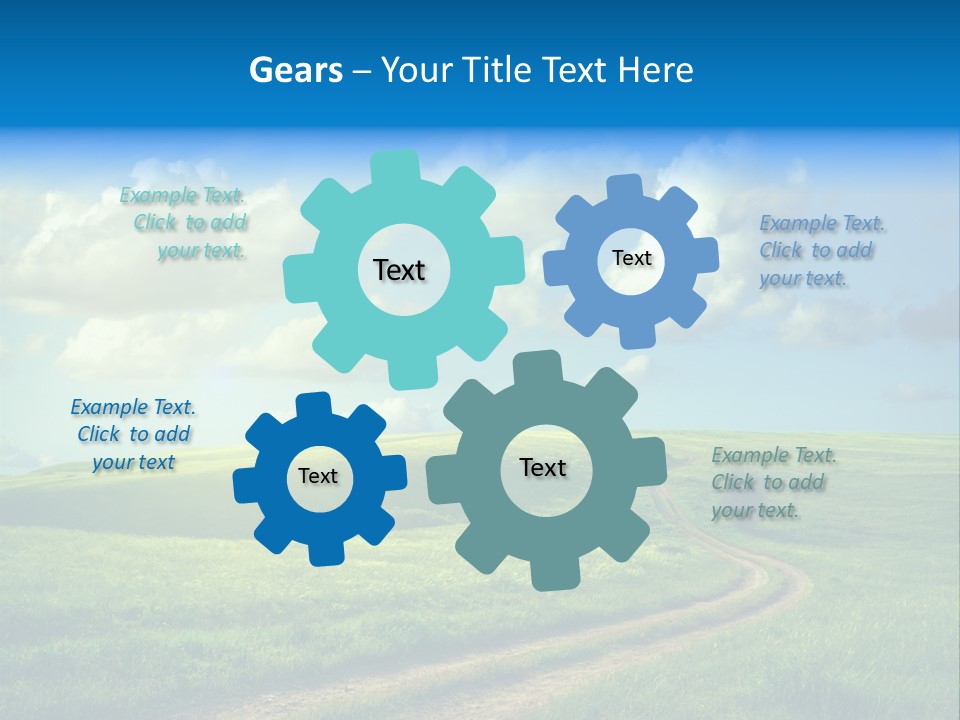 Gears – Your Title Text Here

Example Text. Click to add your text.

Text

Text

Example Text. Click to add your text.

Example Text. Click to add your text

Text

Text

Example Text. Click to add your text.